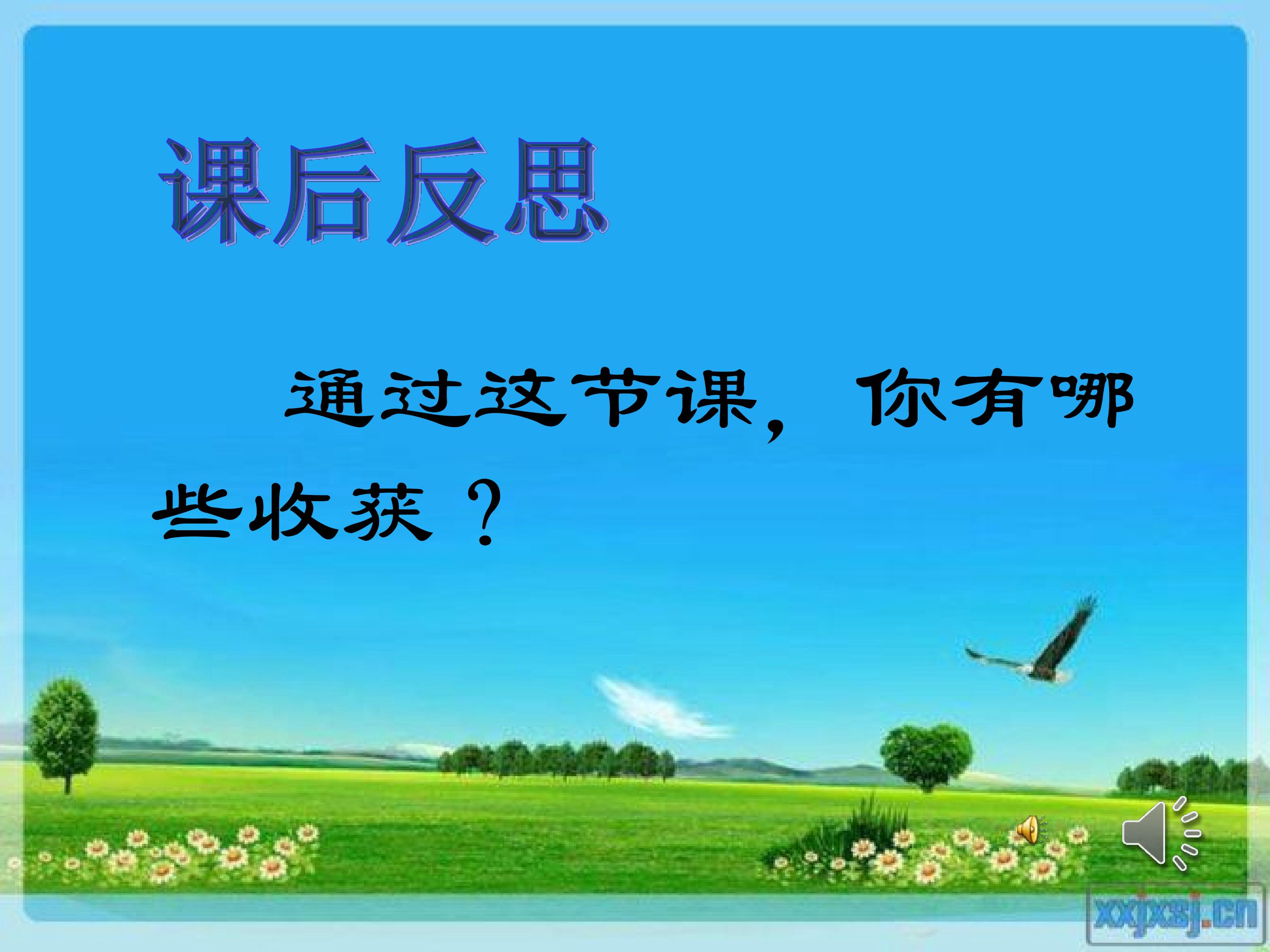 课后反思

通过这节课，你有哪些收获？

xxjxsj.cn